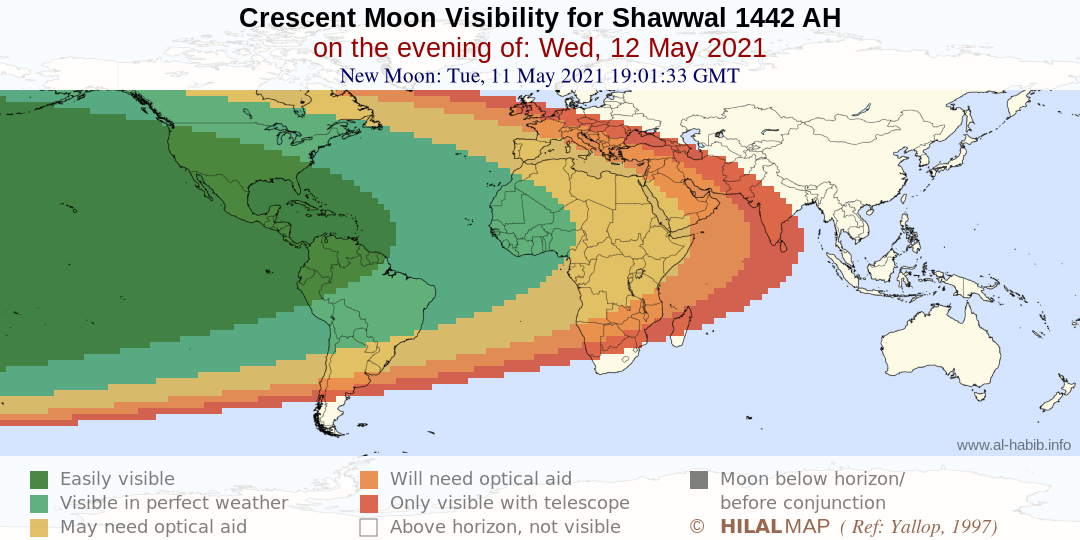 Crescent Moon Visibility for Shawwal 1442 AH
on the evening of: Wed, 12 May 2021
New Moon: Tue, 11 May 2021 19:01:33 GMT

www.al-habib.info

Easily visible
Visible in perfect weather
May need optical aid

Will need optical aid
Only visible with telescope
Above horizon, not visible

Moon below horizon/ before conjunction

© HILALMAP ( Ref: Yallop, 1997)